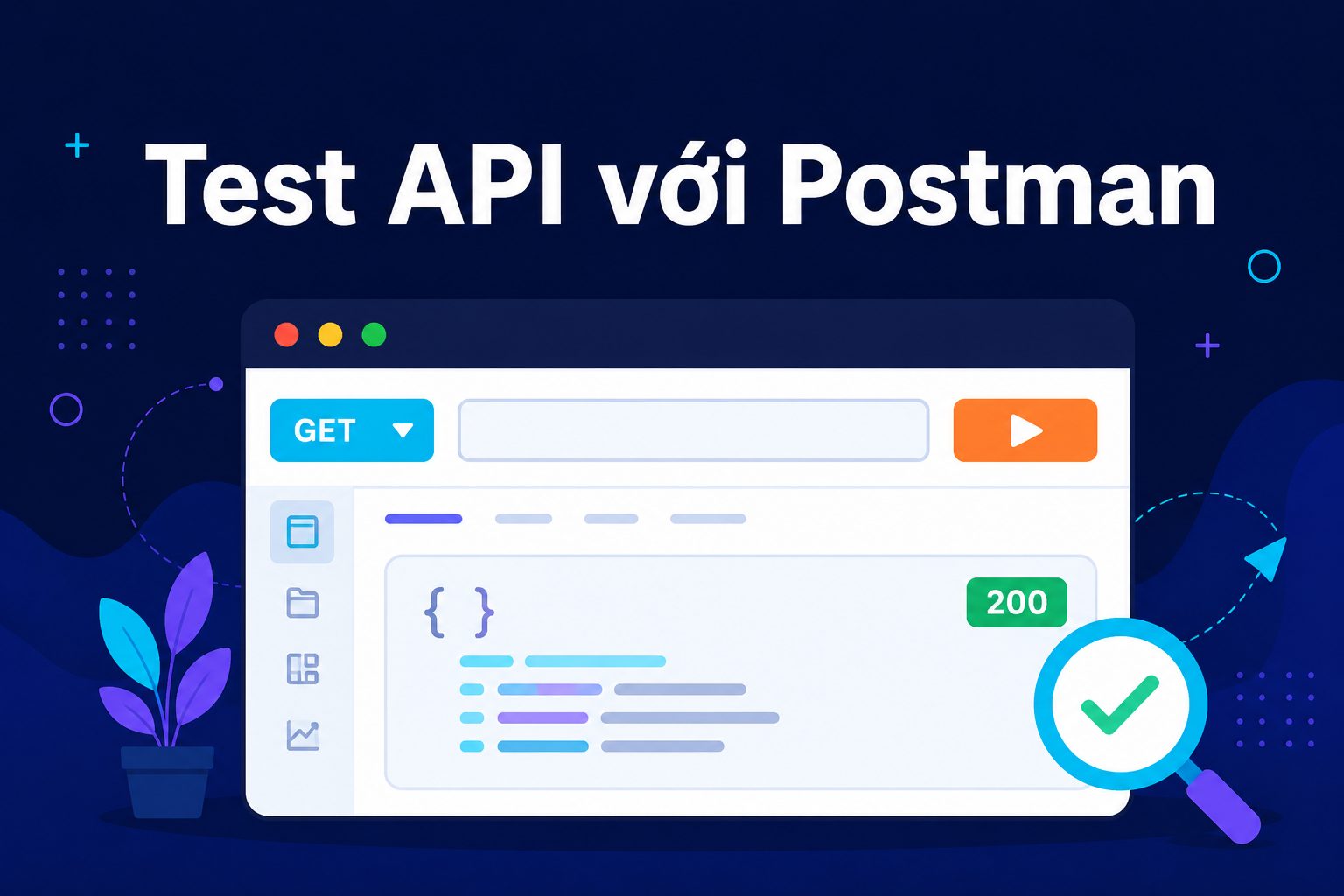 Test API với Postman

GET

{ }

200